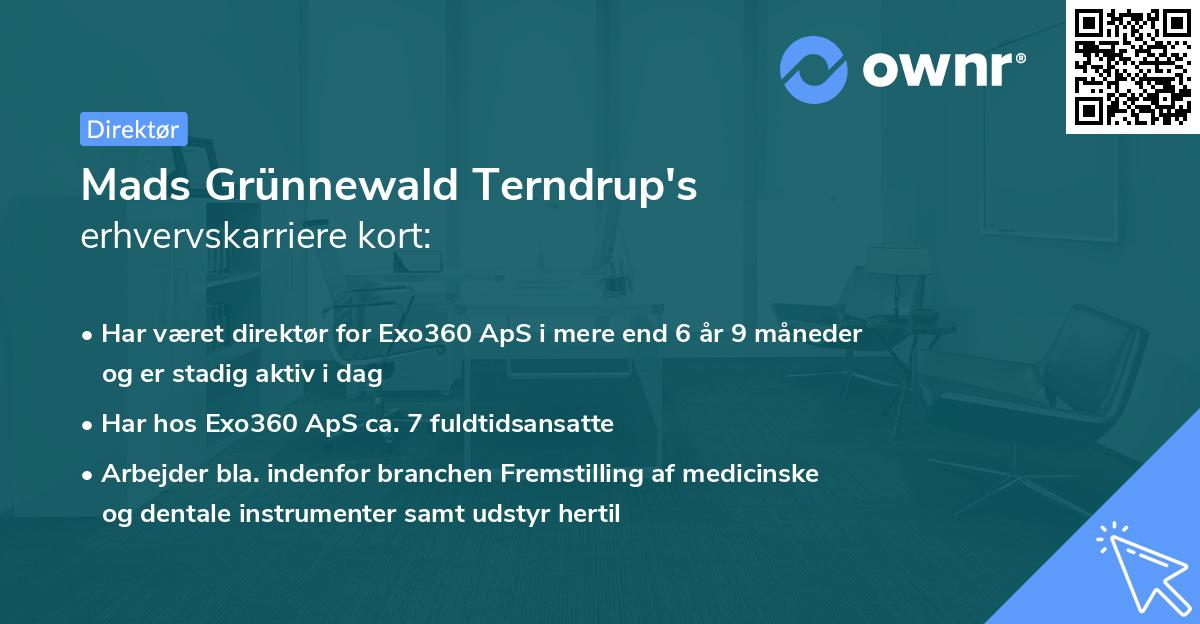 ownr®

Direktør

Mads Grünnewald Terndrup's erhvervskarriere kort:

• Har været direktør for Exo360 ApS i mere end 6 år 9 måneder og er stadig aktiv i dag

• Har hos Exo360 ApS ca. 7 fuldtidsansatte

• Arbejder bla. indenfor branchen Fremstilling af medicinske og dentale instrumenter samt udstyr hertil